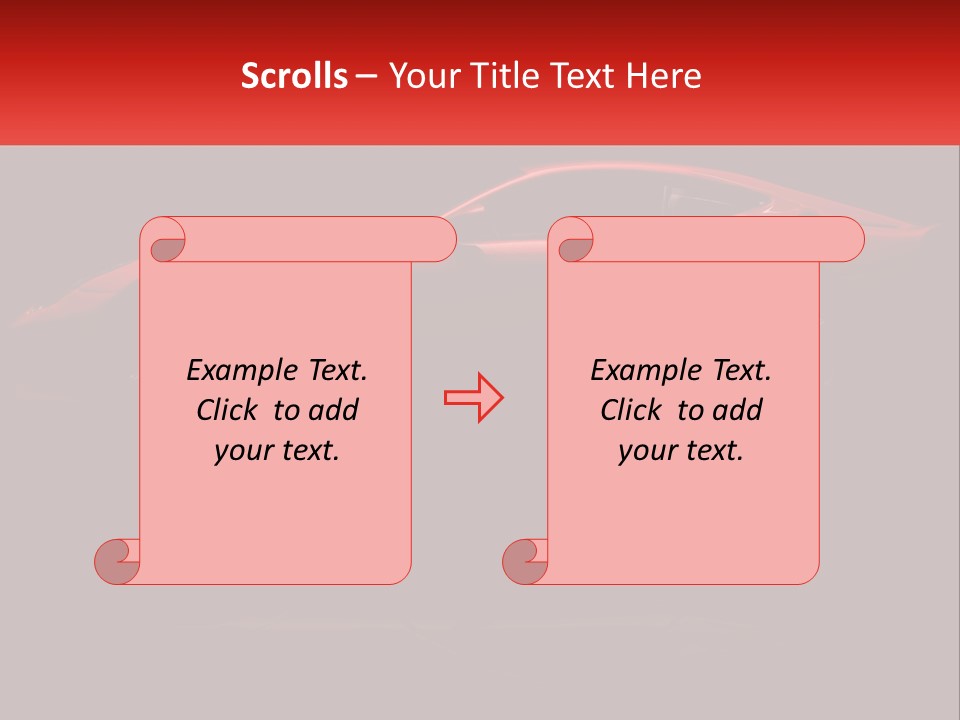 Scrolls – Your Title Text Here

Example Text.
Click to add
your text.

Example Text.
Click to add
your text.